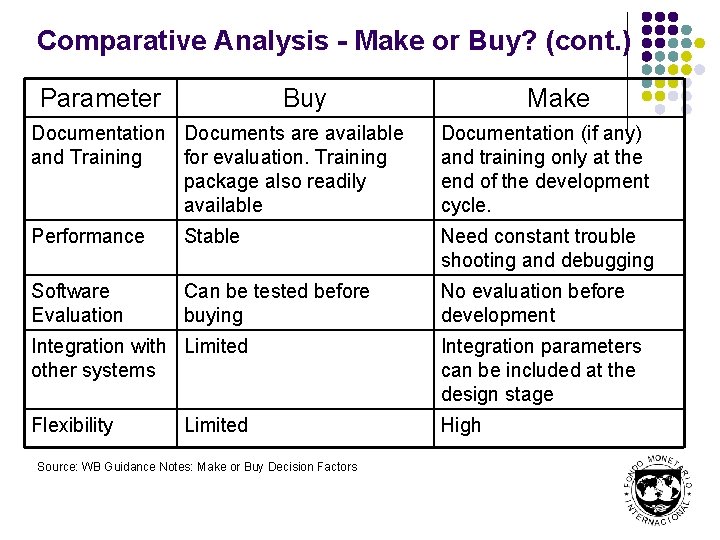 Comparative Analysis - Make or Buy? (cont.)

| Parameter | Buy | Make |
|---|---|---|
| Documentation and Training | Documents are available for evaluation. Training package also readily available | Documentation (if any) and training only at the end of the development cycle. |
| Performance | Stable | Need constant trouble shooting and debugging |
| Software Evaluation | Can be tested before buying | No evaluation before development |
| Integration with other systems | Limited | Integration parameters can be included at the design stage |
| Flexibility | Limited | High |

Source: WB Guidance Notes: Make or Buy Decision Factors

FONDO MONETARIO INTERNACIONAL